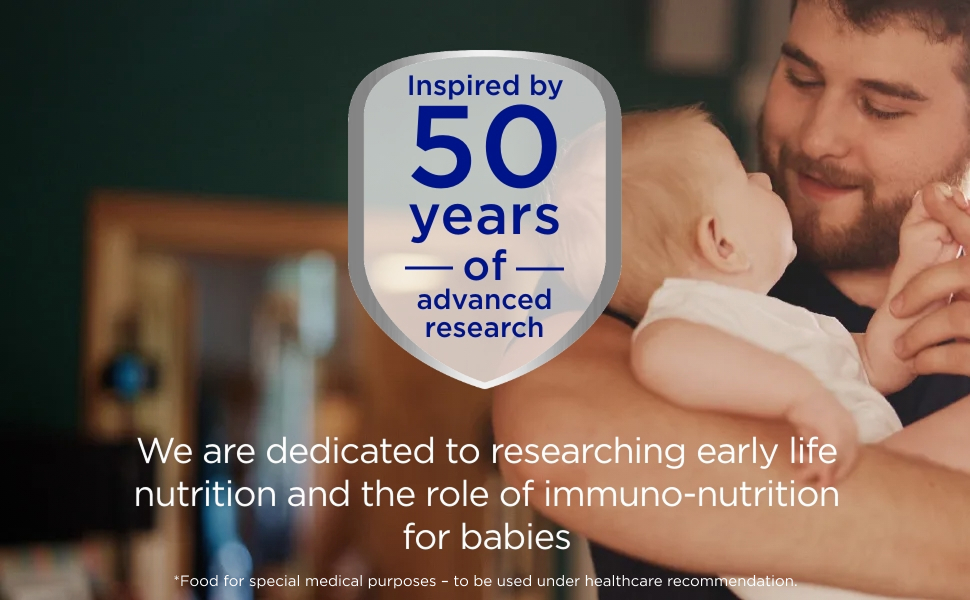 Inspired by
50
years
— of —
advanced
research

We are dedicated to researching early life nutrition and the role of immuno-nutrition for babies

*Food for special medical purposes – to be used under healthcare recommendation.